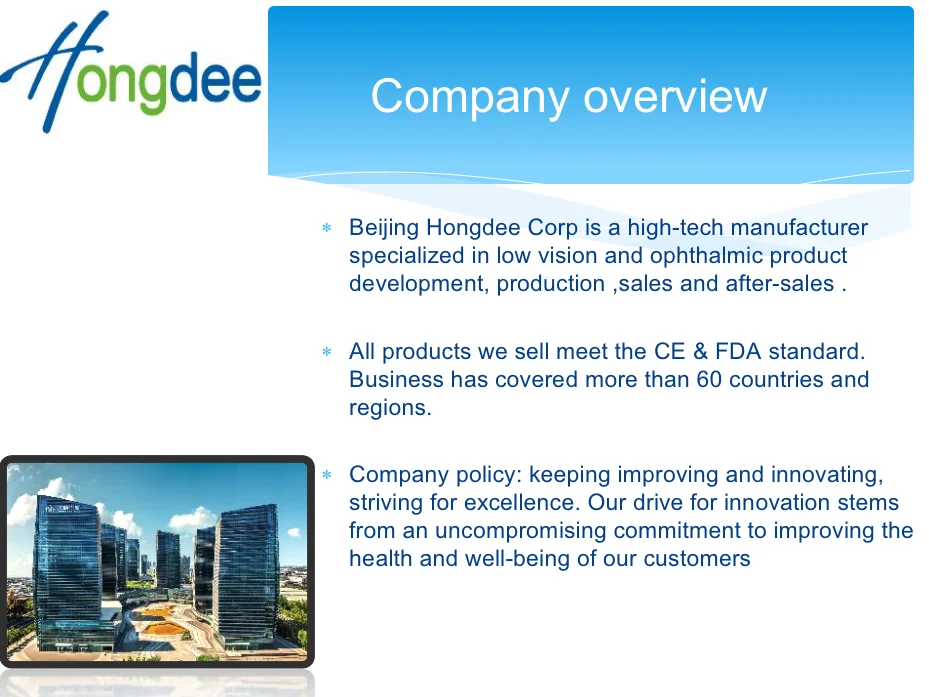 Hongdee

Company overview

* Beijing Hongdee Corp is a high-tech manufacturer specialized in low vision and ophthalmic product development, production ,sales and after-sales .

* All products we sell meet the CE & FDA standard. Business has covered more than 60 countries and regions.

* Company policy: keeping improving and innovating, striving for excellence. Our drive for innovation stems from an uncompromising commitment to improving the health and well-being of our customers